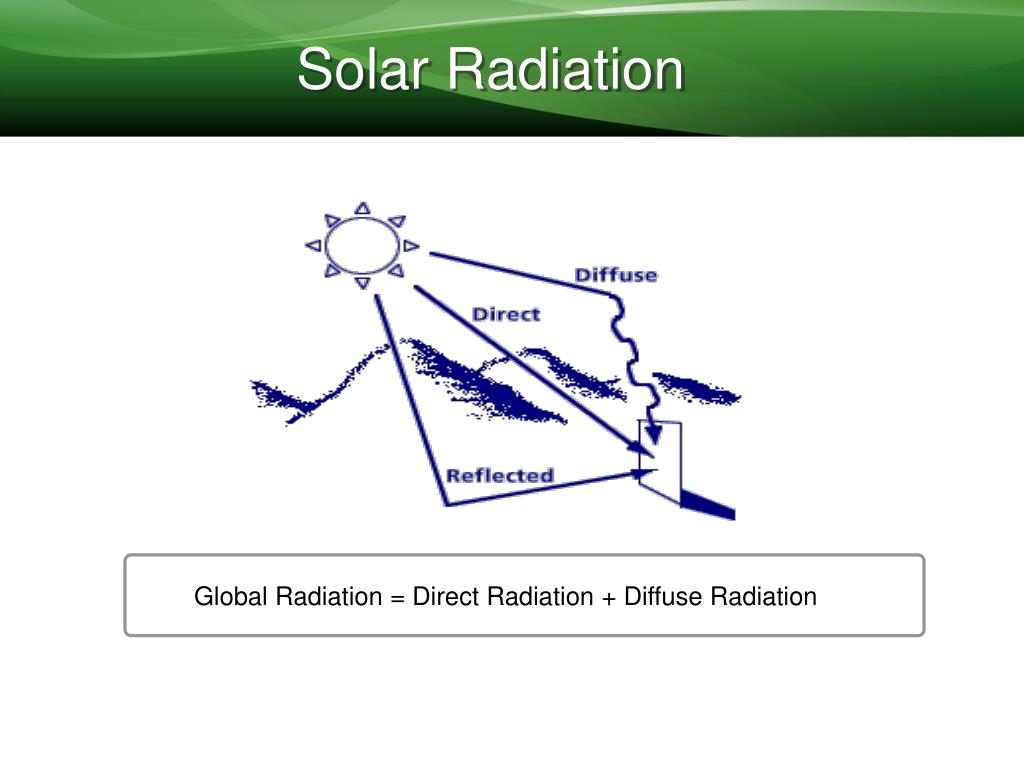 Solar Radiation

Diffuse

Direct

Reflected

Global Radiation = Direct Radiation + Diffuse Radiation